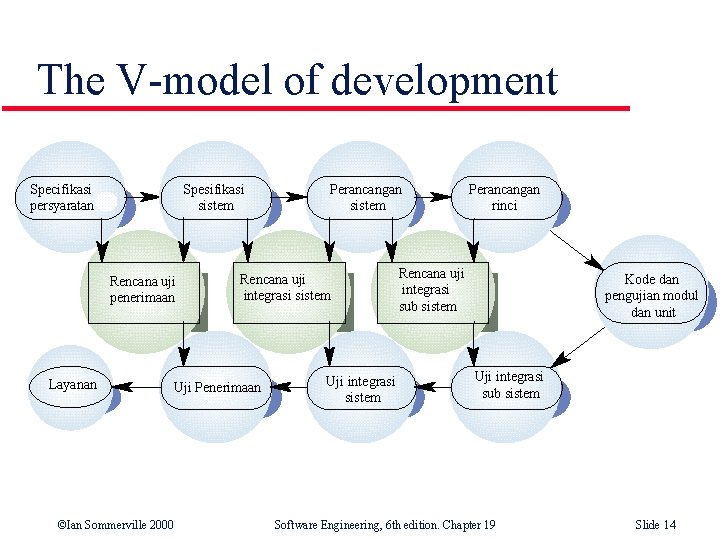 The V-model of development

Specifikasi persyaratan

Spesifikasi sistem

Perancangan sistem

Perancangan rinci

Rencana uji penerimaan

Rencana uji integrasi sistem

Rencana uji integrasi sub sistem

Kode dan pengujian modul dan unit

Layanan

Uji Penerimaan

Uji integrasi sistem

Uji integrasi sub sistem

©Ian Sommerville 2000

Software Engineering, 6th edition. Chapter 19

Slide 14